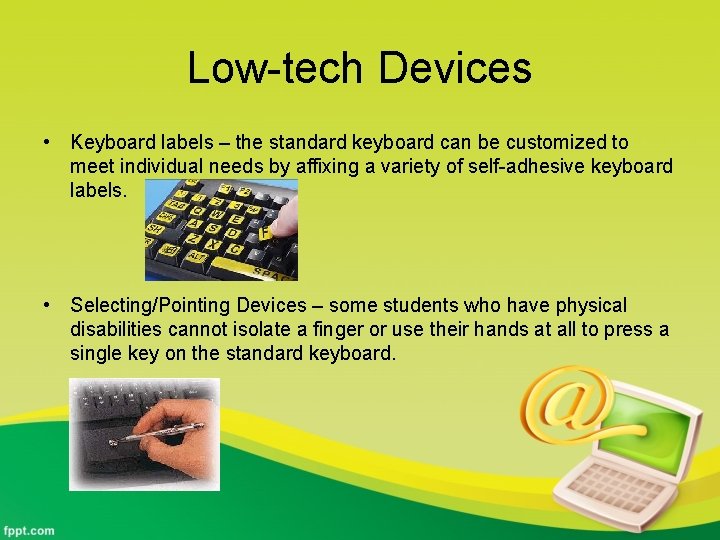 Low-tech Devices

• Keyboard labels – the standard keyboard can be customized to meet individual needs by affixing a variety of self-adhesive keyboard labels.

• Selecting/Pointing Devices – some students who have physical disabilities cannot isolate a finger or use their hands at all to press a single key on the standard keyboard.

fppt.com